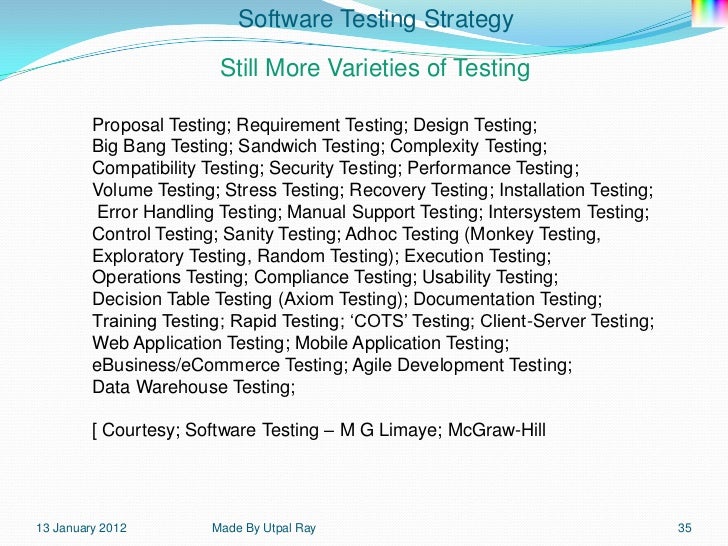 Software Testing Strategy

Still More Varieties of Testing

Proposal Testing; Requirement Testing; Design Testing; Big Bang Testing; Sandwich Testing; Complexity Testing; Compatibility Testing; Security Testing; Performance Testing; Volume Testing; Stress Testing; Recovery Testing; Installation Testing; Error Handling Testing; Manual Support Testing; Intersystem Testing; Control Testing; Sanity Testing; Adhoc Testing (Monkey Testing, Exploratory Testing, Random Testing); Execution Testing; Operations Testing; Compliance Testing; Usability Testing; Decision Table Testing (Axiom Testing); Documentation Testing; Training Testing; Rapid Testing; ‘COTS’ Testing; Client-Server Testing; Web Application Testing; Mobile Application Testing; eBusiness/eCommerce Testing; Agile Development Testing; Data Warehouse Testing;

[ Courtesy; Software Testing – M G Limaye; McGraw-Hill

13 January 2012

Made By Utpal Ray

35